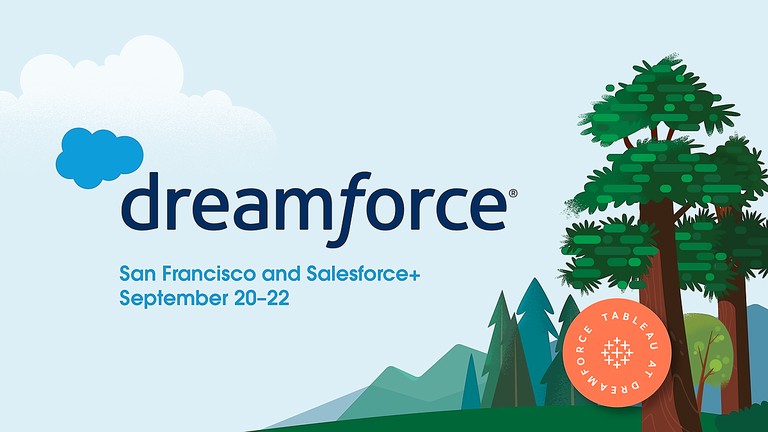 dreamforce®

San Francisco and Salesforce+
September 20–22

TABLEAU AT DREAMFORCE